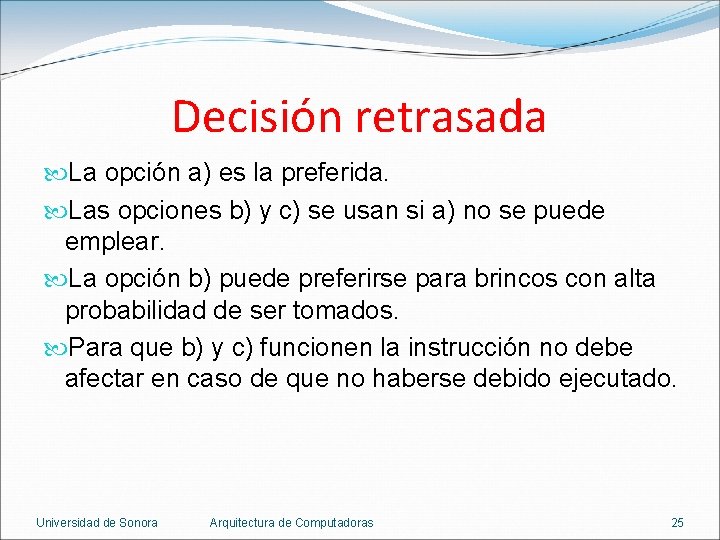 Decisión retrasada

La opción a) es la preferida.

Las opciones b) y c) se usan si a) no se puede emplear.

La opción b) puede preferirse para brincos con alta probabilidad de ser tomados.

Para que b) y c) funcionen la instrucción no debe afectar en caso de que no haberse debido ejecutado.

Universidad de Sonora    Arquitectura de Computadoras    25